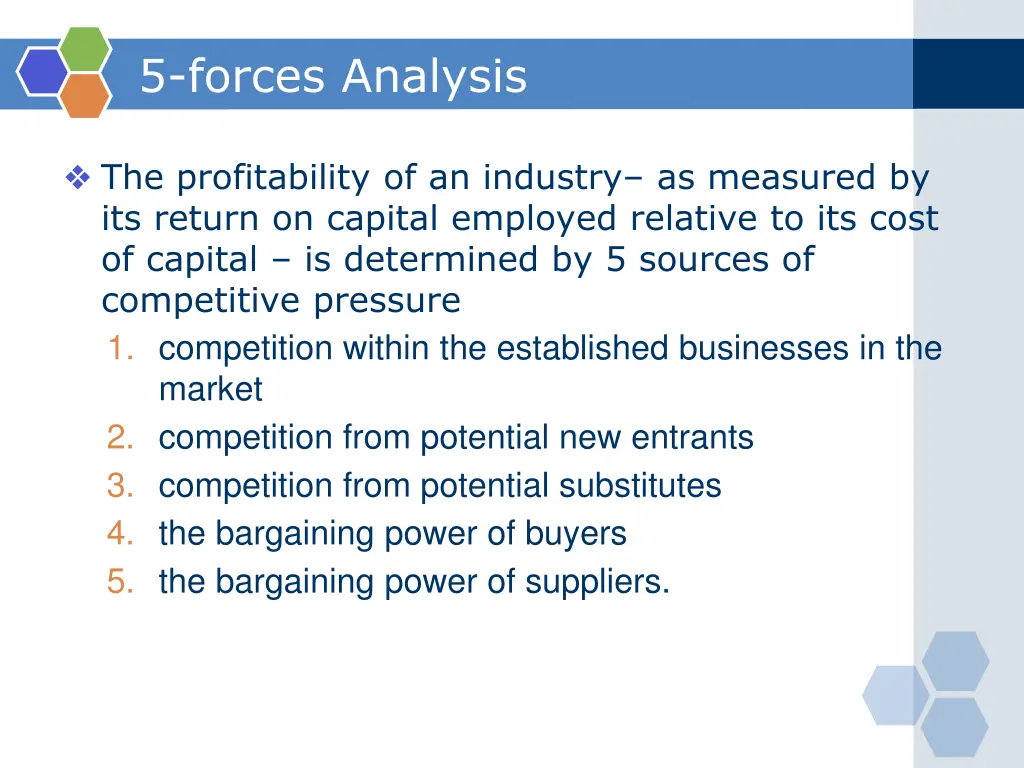 5-forces Analysis

❖ The profitability of an industry– as measured by its return on capital employed relative to its cost of capital – is determined by 5 sources of competitive pressure

1. competition within the established businesses in the market
2. competition from potential new entrants
3. competition from potential substitutes
4. the bargaining power of buyers
5. the bargaining power of suppliers.